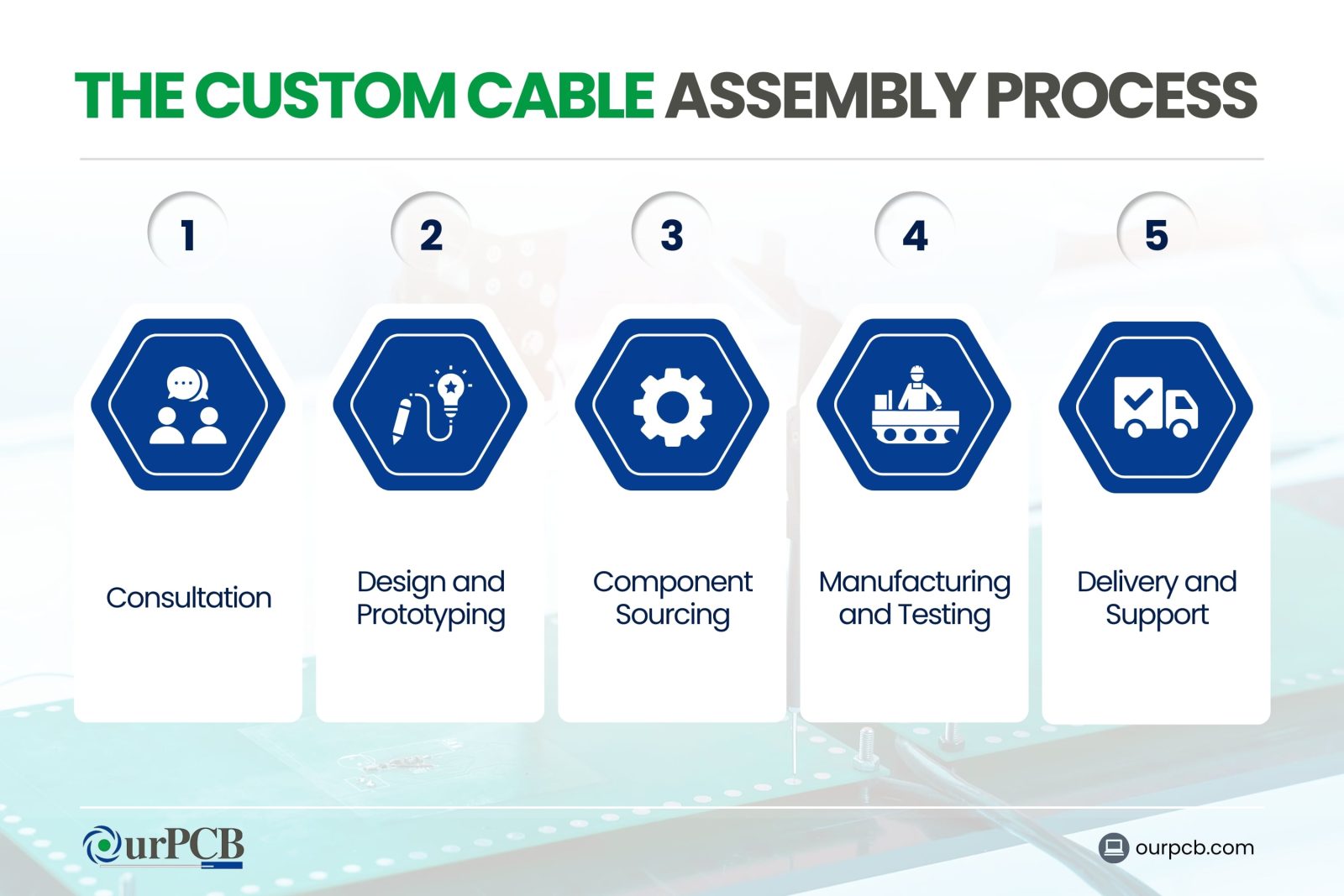 THE CUSTOM CABLE ASSEMBLY PROCESS

1

Consultation

2

Design and Prototyping

3

Component Sourcing

4

Manufacturing and Testing

5

Delivery and Support

OurPCB

ourpcb.com